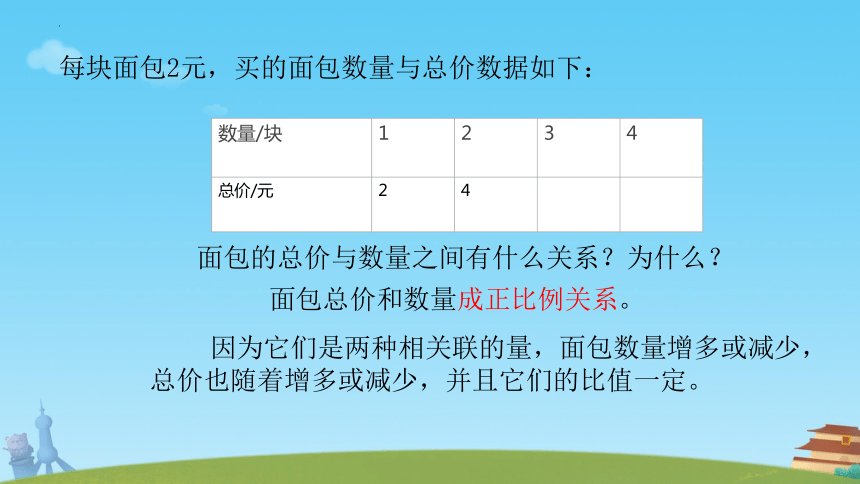 每块面包2元，买的面包数量与总价数据如下：

| 数量/块 | 1 | 2 | 3 | 4 |
|---|---|---|---|---|
| 总价/元 | 2 | 4 |  |  |

面包的总价与数量之间有什么关系？为什么？

面包总价和数量成正比例关系。

因为它们是两种相关联的量，面包数量增多或减少，总价也随着增多或减少，并且它们的比值一定。